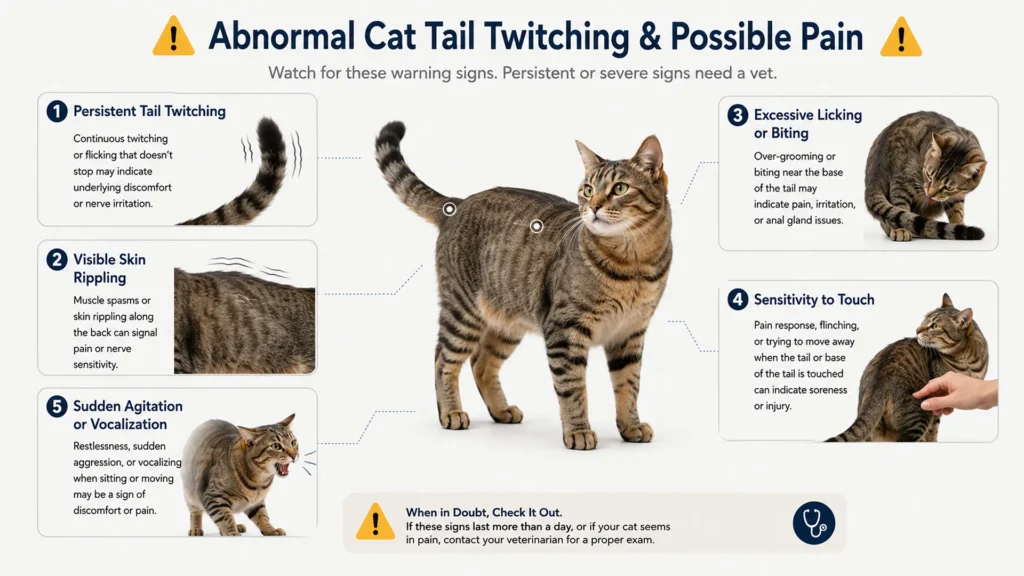 Abnormal Cat Tail Twitching & Possible Pain

Watch for these warning signs. Persistent or severe signs need a vet.

1 Persistent Tail Twitching
Continuous twitching or flicking that doesn't stop may indicate underlying discomfort or nerve irritation.

2 Visible Skin Rippling
Muscle spasms or skin rippling along the back can signal pain or nerve sensitivity.

5 Sudden Agitation or Vocalization
Restlessness, sudden aggression, or vocalizing when sitting or moving may be a sign of discomfort or pain.

3 Excessive Licking or Biting
Over-grooming or biting near the base of the tail may indicate pain, irritation, or anal gland issues.

4 Sensitivity to Touch
Pain response, flinching, or trying to move away when the tail or base of the tail is touched can indicate soreness or injury.

When in Doubt, Check It Out.
If these signs last more than a day, or if your cat seems in pain, contact your veterinarian for a proper exam.